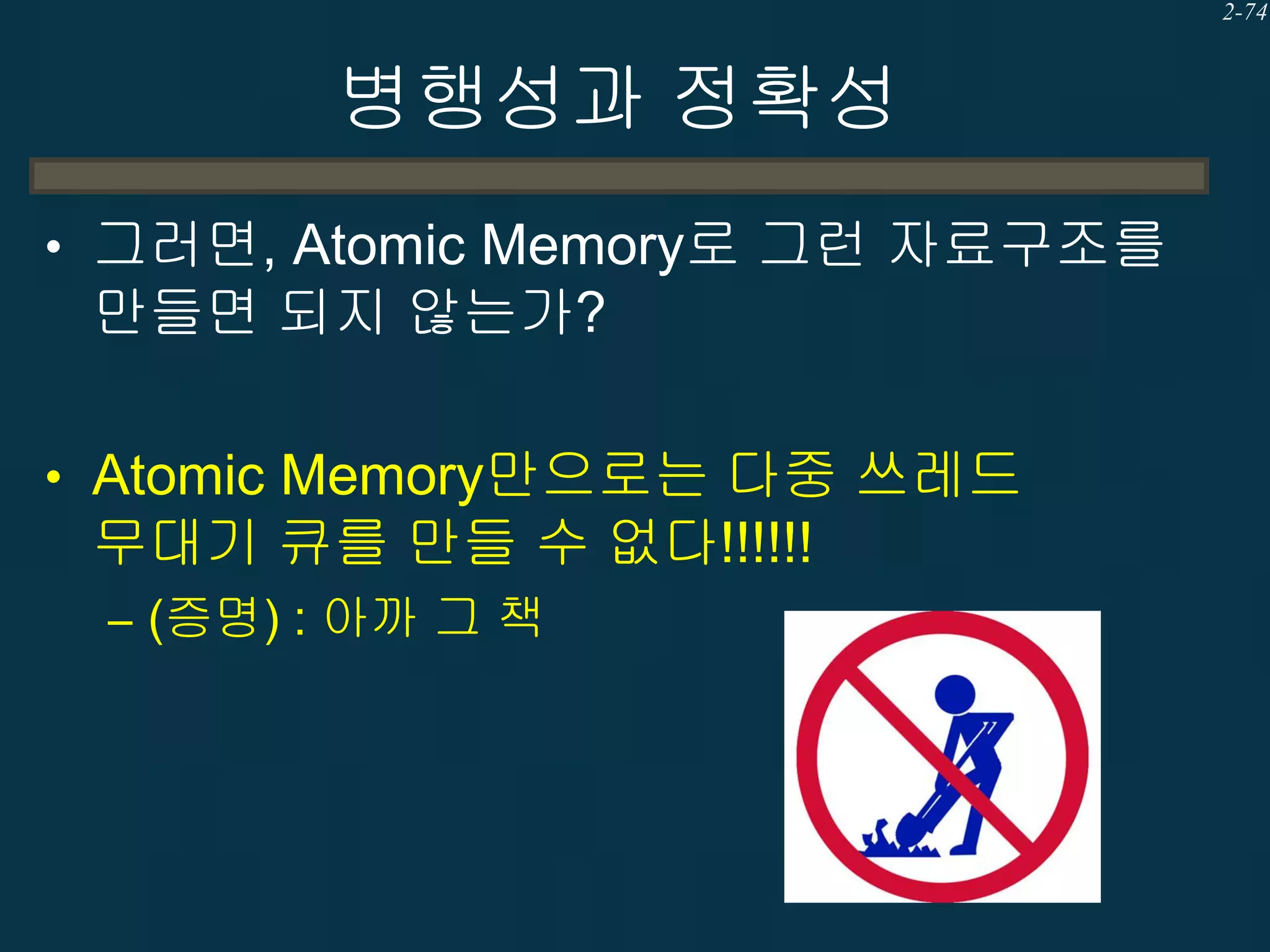 2-74

병행성과 정확성

• 그러면, Atomic Memory로 그런 자료구조를 만들면 되지 않는가?

• Atomic Memory만으로는 다중 쓰레드 무대기 큐를 만들 수 없다!!!!!!

– (증명) : 아까 그 책